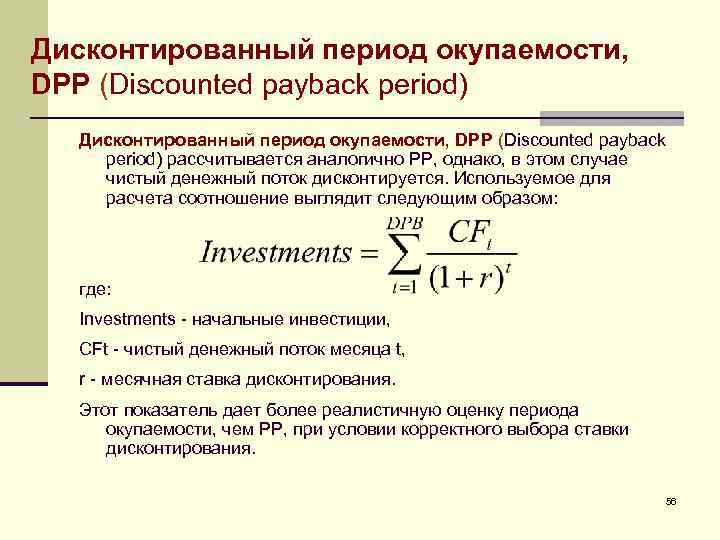 Дисконтированный период окупаемости, DPP (Discounted payback period)

Дисконтированный период окупаемости, DPP (Discounted payback period) рассчитывается аналогично PP, однако, в этом случае чистый денежный поток дисконтируется. Используемое для расчета соотношение выглядит следующим образом:

$Investments = \sum_{t=1}^{DPB} \frac{CF_t}{(1+r)^t}$

где:

Investments - начальные инвестиции,

CFt - чистый денежный поток месяца t,

r - месячная ставка дисконтирования.

Этот показатель дает более реалистичную оценку периода окупаемости, чем PP, при условии корректного выбора ставки дисконтирования.

56